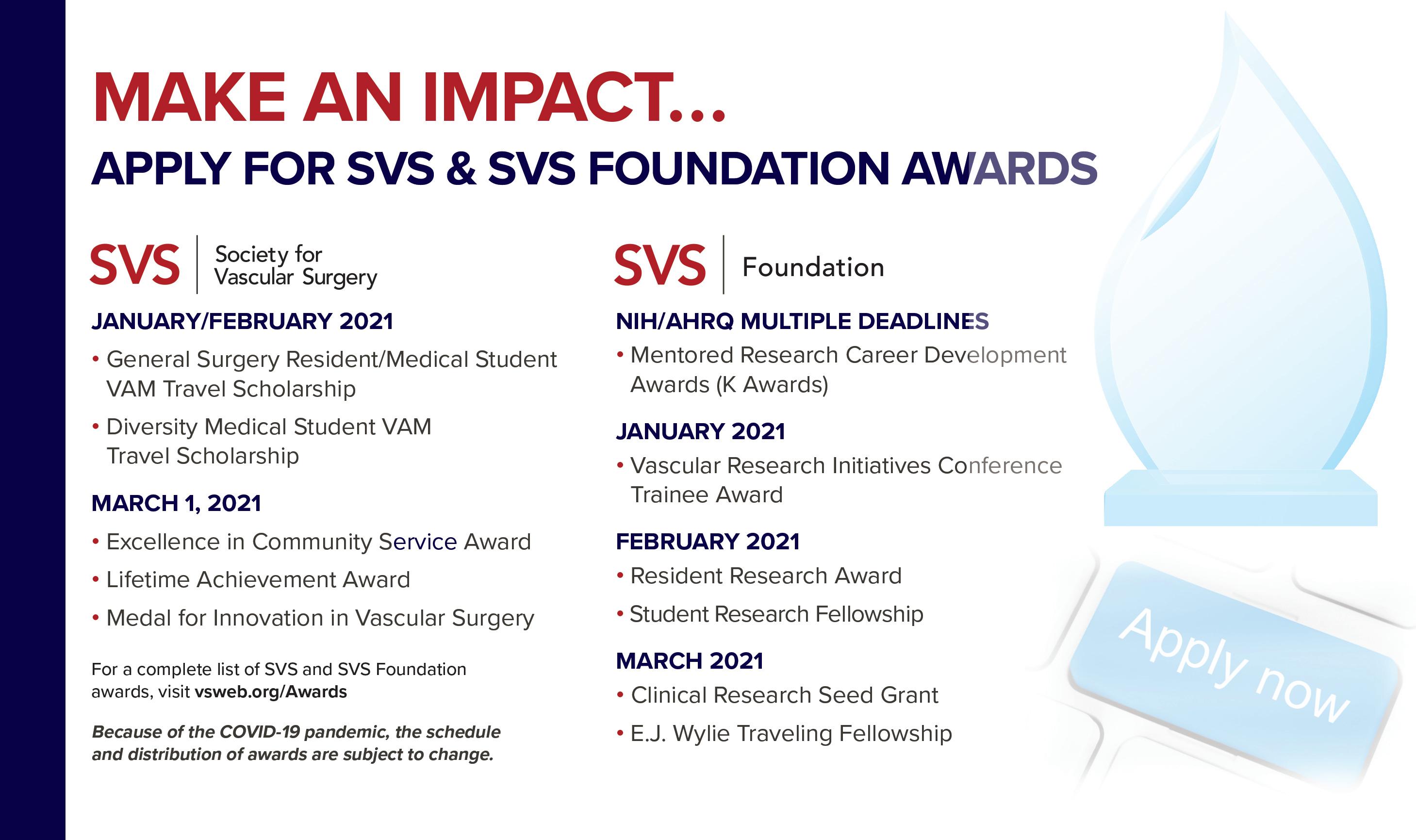 MAKE AN IMPACT...

APPLY FOR SVS & SVS FOUNDATION AWARDS

SVS | Society for Vascular Surgery

JANUARY/FEBRUARY 2021

• General Surgery Resident/Medical Student VAM Travel Scholarship

• Diversity Medical Student VAM Travel Scholarship

MARCH 1, 2021

• Excellence in Community Service Award

• Lifetime Achievement Award

• Medal for Innovation in Vascular Surgery

For a complete list of SVS and SVS Foundation awards, visit vsweb.org/Awards

Because of the COVID-19 pandemic, the schedule and distribution of awards are subject to change.

SVS | Foundation

NIH/AHRQ MULTIPLE DEADLINES

• Mentored Research Career Development Awards (K Awards)

JANUARY 2021

• Vascular Research Initiatives Conference Trainee Award

FEBRUARY 2021

• Resident Research Award

• Student Research Fellowship

MARCH 2021

• Clinical Research Seed Grant

• E.J. Wylie Traveling Fellowship

Apply now